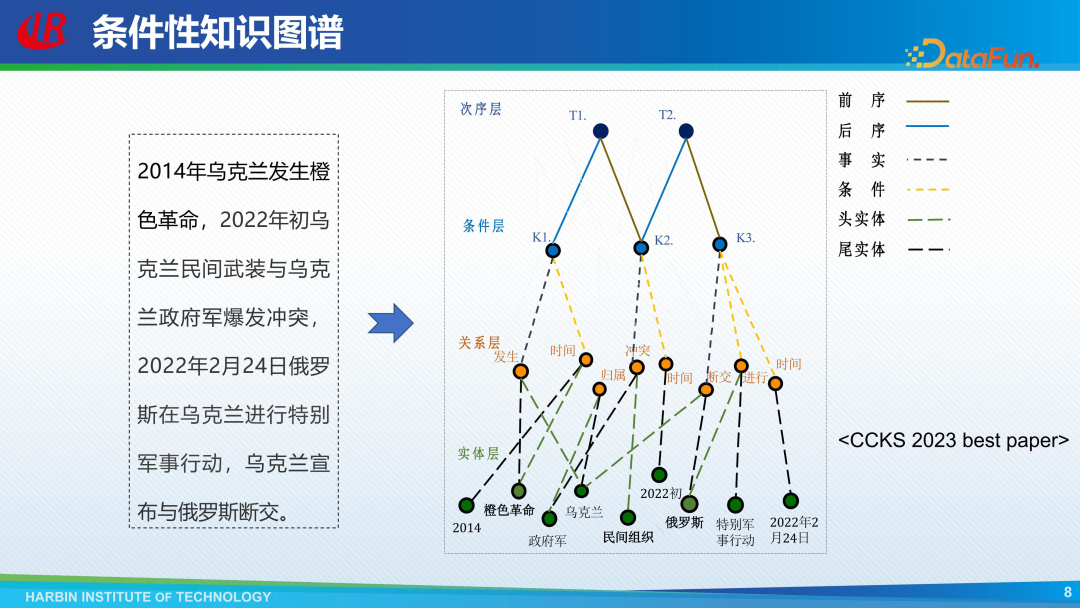 条件性知识图谱

DataFun.

2014年乌克兰发生橙色革命，2022年初乌克兰民间武装与乌克兰政府军爆发冲突，2022年2月24日俄罗斯在乌克兰进行特别军事行动，乌克兰宣布与俄罗斯断交。

次序层
T1.
T2.
条件层
K1.
K2.
K3.
关系层
发生
时间
归属
冲突
时间
断交
进行
时间
实体层
2014
橙色革命
政府军
乌克兰
民间组织
2022初
俄罗斯
特别军事行动
2022年2月24日

前 序
后 序
事 实
条 件
头实体
尾实体

<CCKS 2023 best paper>

HARBIN INSTITUTE OF TECHNOLOGY
8